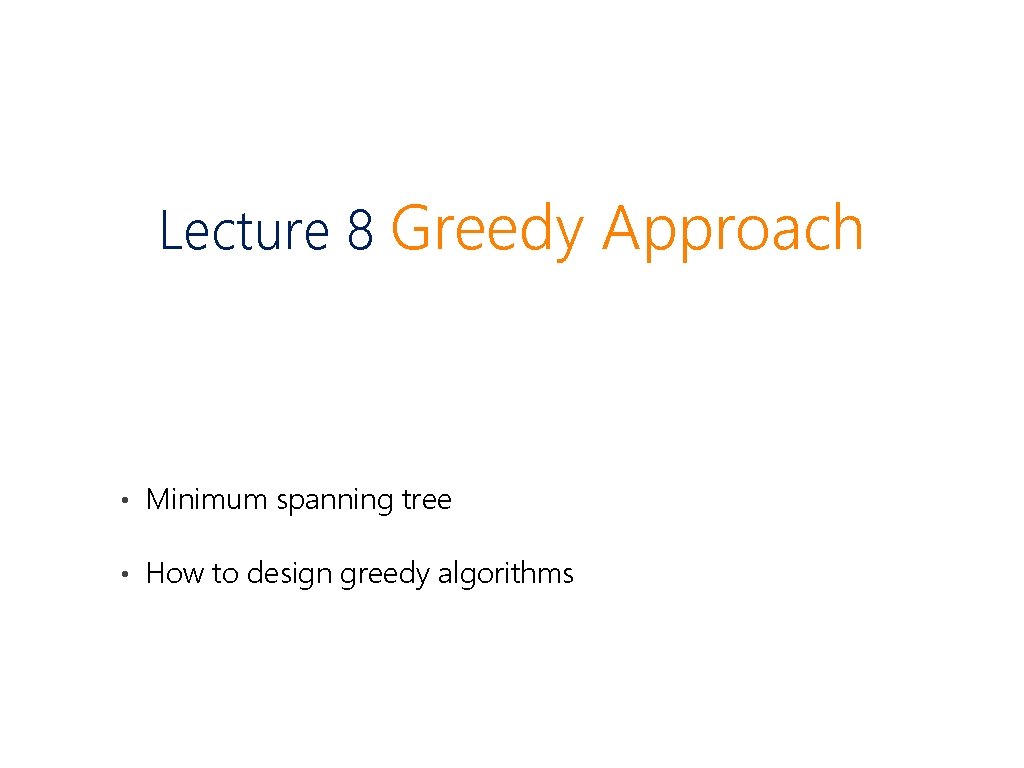 Lecture 8 Greedy Approach

• Minimum spanning tree
• How to design greedy algorithms